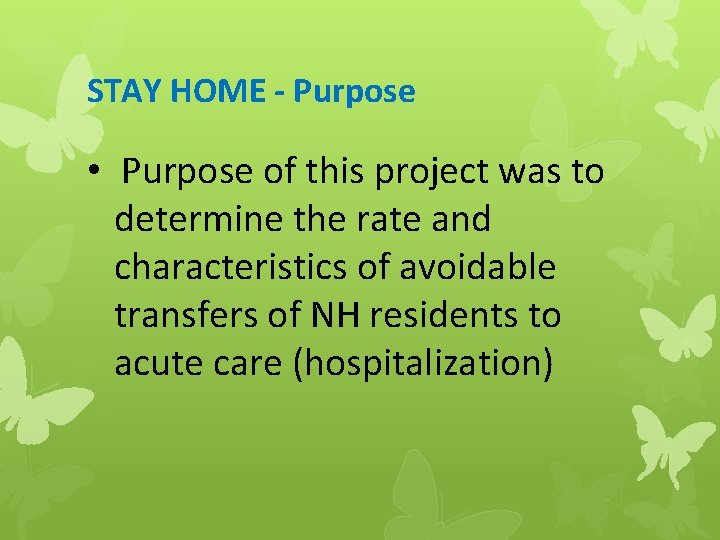 STAY HOME - Purpose

• Purpose of this project was to determine the rate and characteristics of avoidable transfers of NH residents to acute care (hospitalization)